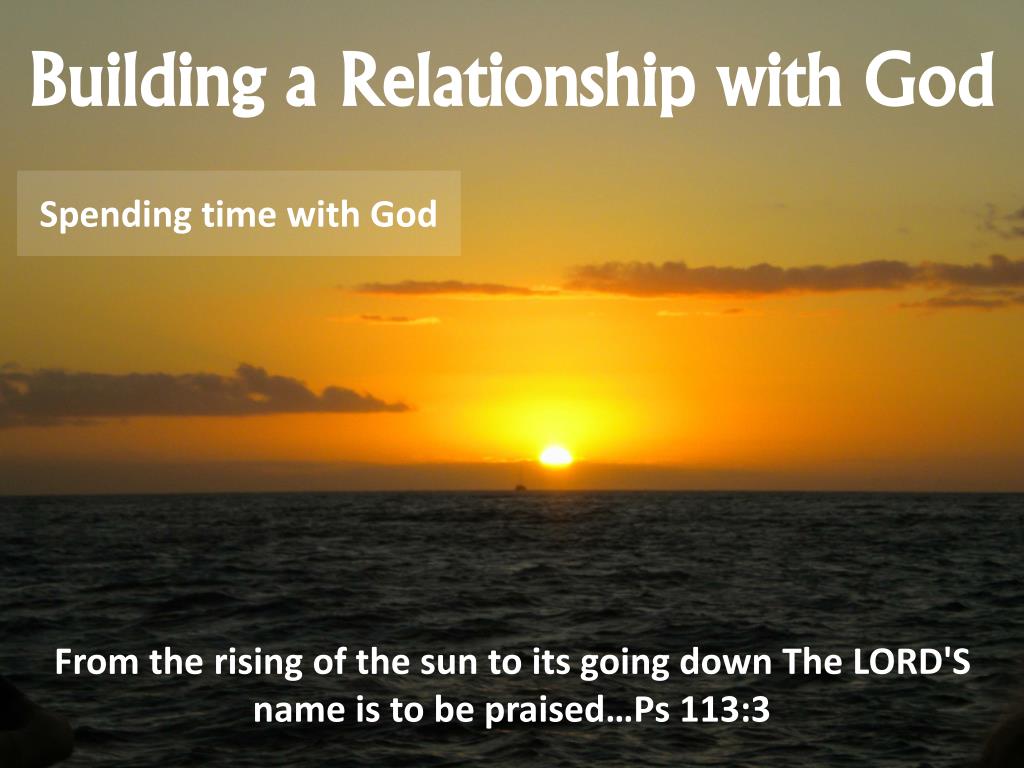 Building a Relationship with God

Spending time with God

From the rising of the sun to its going down The LORD'S name is to be praised…Ps 113:3